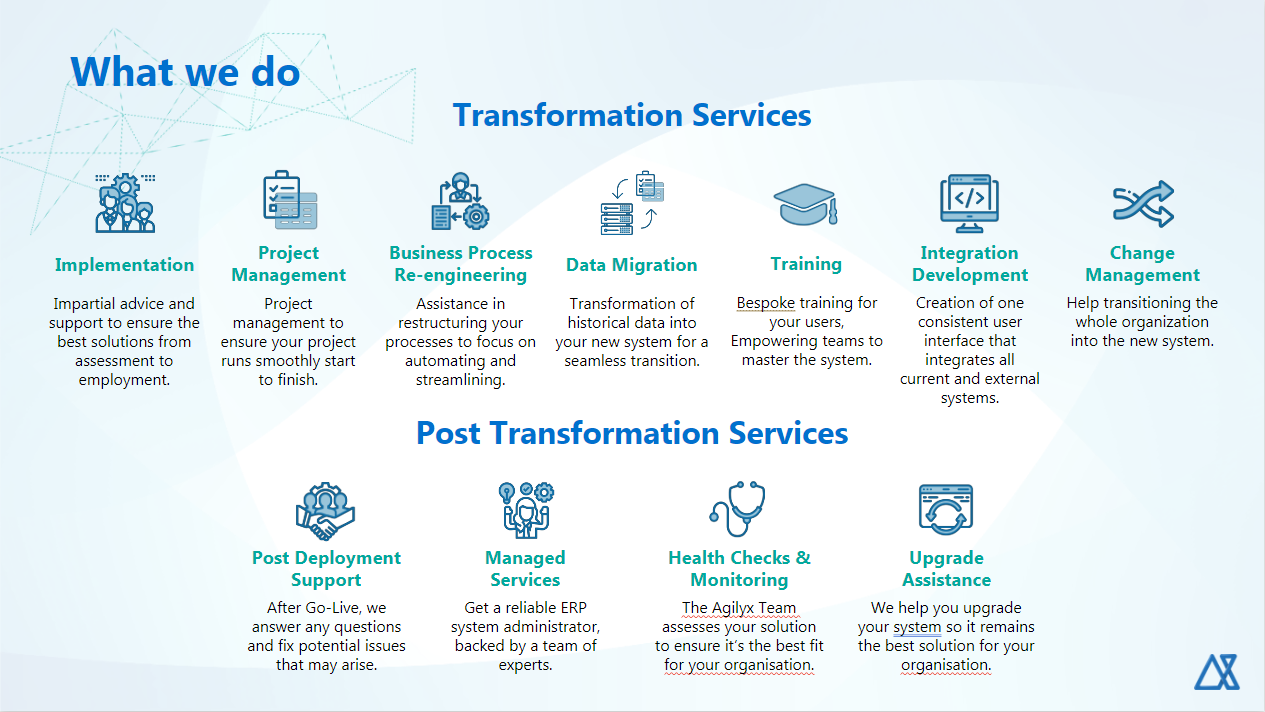 What we do

Transformation Services

Implementation

Impartial advice and support to ensure the best solutions from assessment to employment.

Project Management

Project management to ensure your project runs smoothly start to finish.

Business Process Re-engineering

Assistance in restructuring your processes to focus on automating and streamlining.

Data Migration

Transformation of historical data into your new system for a seamless transition.

Training

Bespoke training for your users, Empowering teams to master the system.

Integration Development

Creation of one consistent user interface that integrates all current and external systems.

Change Management

Help transitioning the whole organization into the new system.

Post Transformation Services

Post Deployment Support

After Go-Live, we answer any questions and fix potential issues that may arise.

Managed Services

Get a reliable ERP system administrator, backed by a team of experts.

Health Checks & Monitoring

The Agilyx Team assesses your solution to ensure it's the best fit for your organisation.

Upgrade Assistance

We help you upgrade your system so it remains the best solution for your organisation.